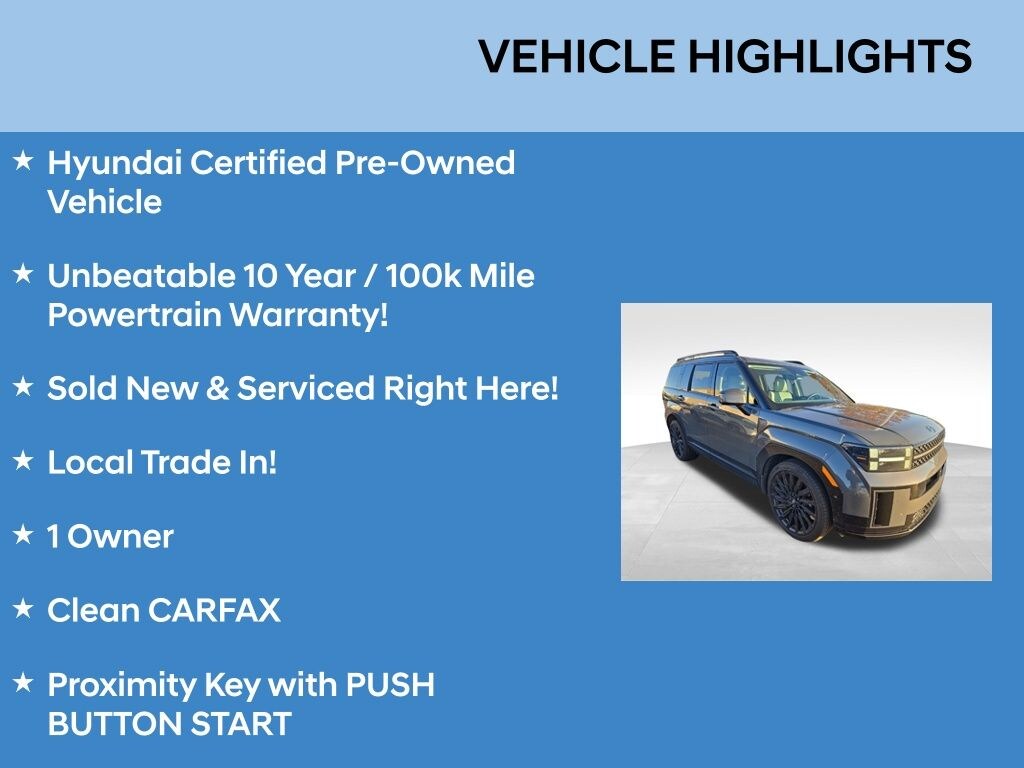 VEHICLE HIGHLIGHTS

★ Hyundai Certified Pre-Owned Vehicle

★ Unbeatable 10 Year / 100k Mile Powertrain Warranty!

★ Sold New & Serviced Right Here!

★ Local Trade In!

★ 1 Owner

★ Clean CARFAX

★ Proximity Key with PUSH BUTTON START